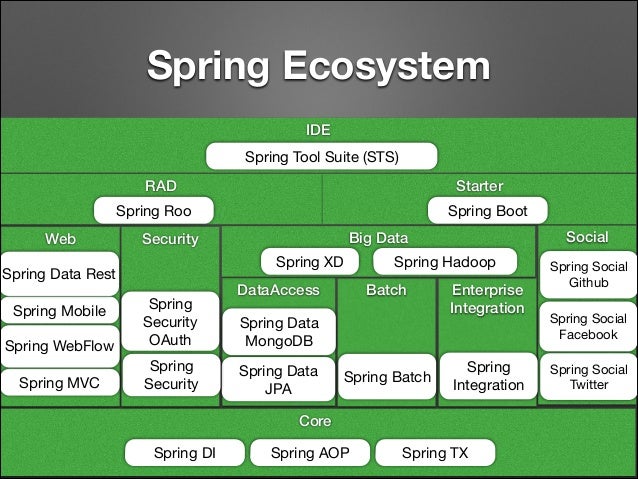 Spring Ecosystem

IDE

Spring Tool Suite (STS)

RAD

Spring Roo

Starter

Spring Boot

Web

Spring Data Rest

Spring Mobile

Spring WebFlow

Spring MVC

Security

Spring Security OAuth

Spring Security

Big Data

Spring XD

Spring Hadoop

DataAccess

Spring Data MongoDB

Spring Data JPA

Batch

Spring Batch

Enterprise Integration

Spring Integration

Social

Spring Social Github

Spring Social Facebook

Spring Social Twitter

Core

Spring DI

Spring AOP

Spring TX